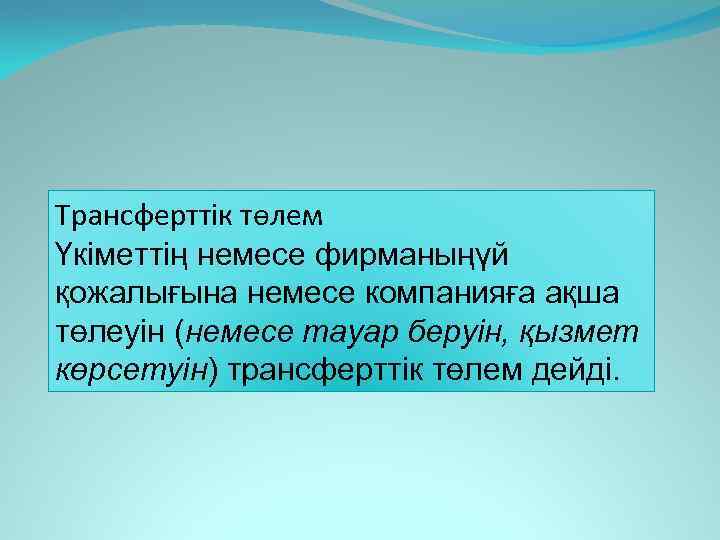 Трансферттік төлем
Үкіметтің немесе фирманыңүй қожалығына немесе компанияға ақша төлеуін (немесе тауар беруін, қызмет көрсетуін) трансферттік төлем дейді.